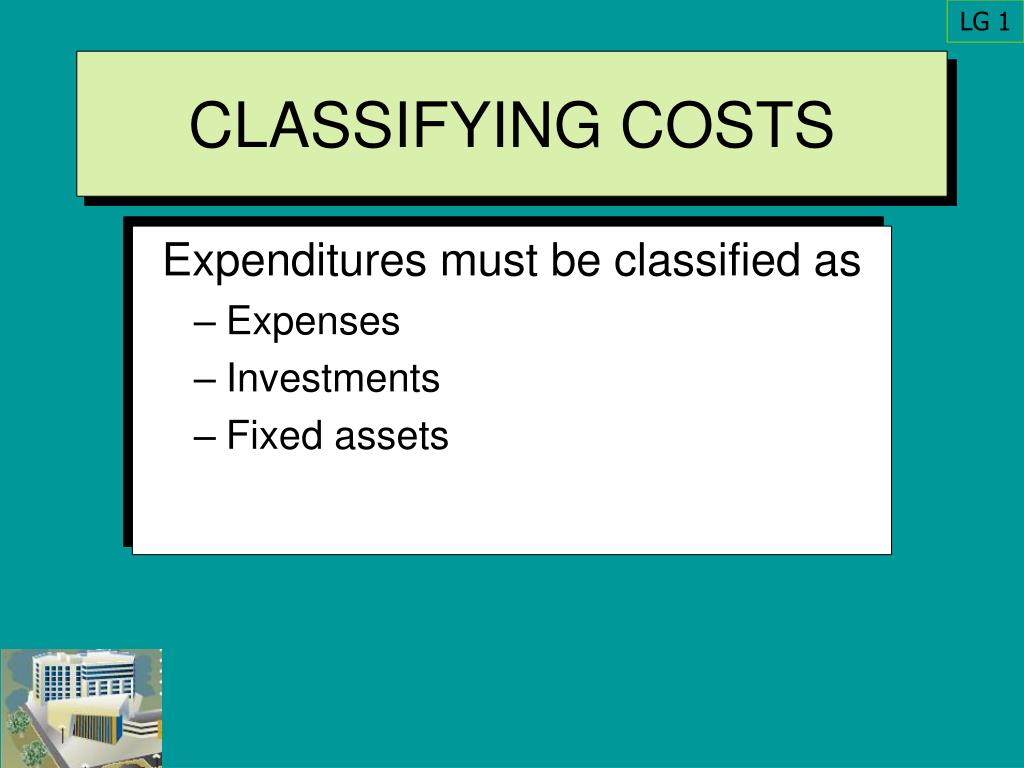 LG 1

CLASSIFYING COSTS

Expenditures must be classified as
– Expenses
– Investments
– Fixed assets